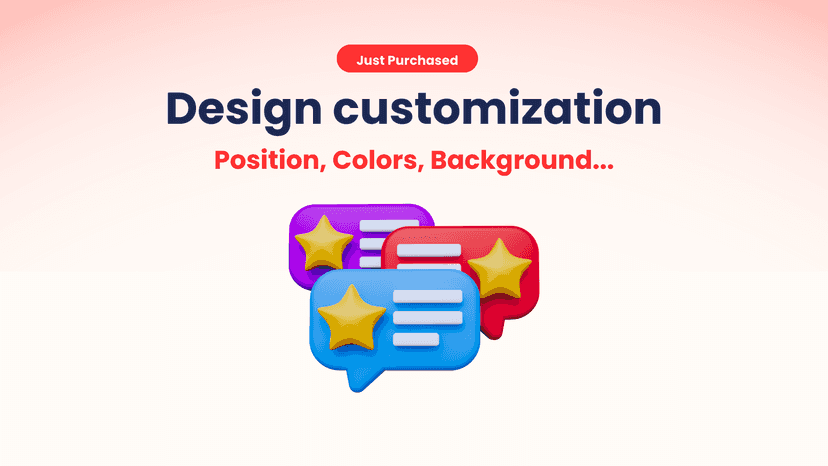 Just Purchased

Design customization

Position, Colors, Background...